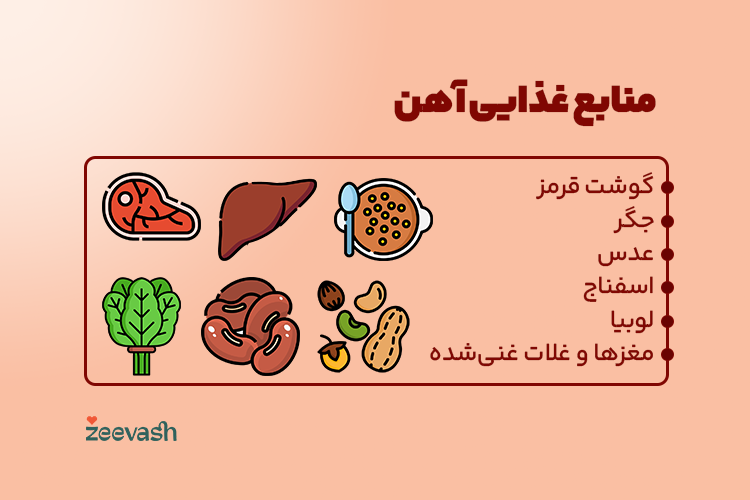 منابع غذایی آهن

گوشت قرمز
جگر
عدس
اسفناج
لوبیا
مغزها و غلات غنی‌شده

zeevash